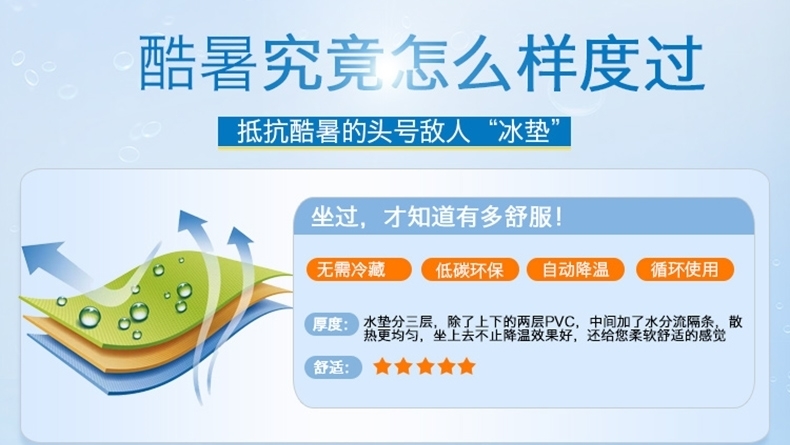 酷暑究竟怎么样度过

抵抗酷暑的头号敌人“冰垫”

坐过，才知道有多舒服！

无需冷藏 低碳环保 自动降温 循环使用

厚度: 水垫分三层，除了上下的两层PVC，中间加了水分流隔条，散热更均匀，坐上去不止降温效果好，还给您柔软舒适的感觉

舒适: ★★★★★